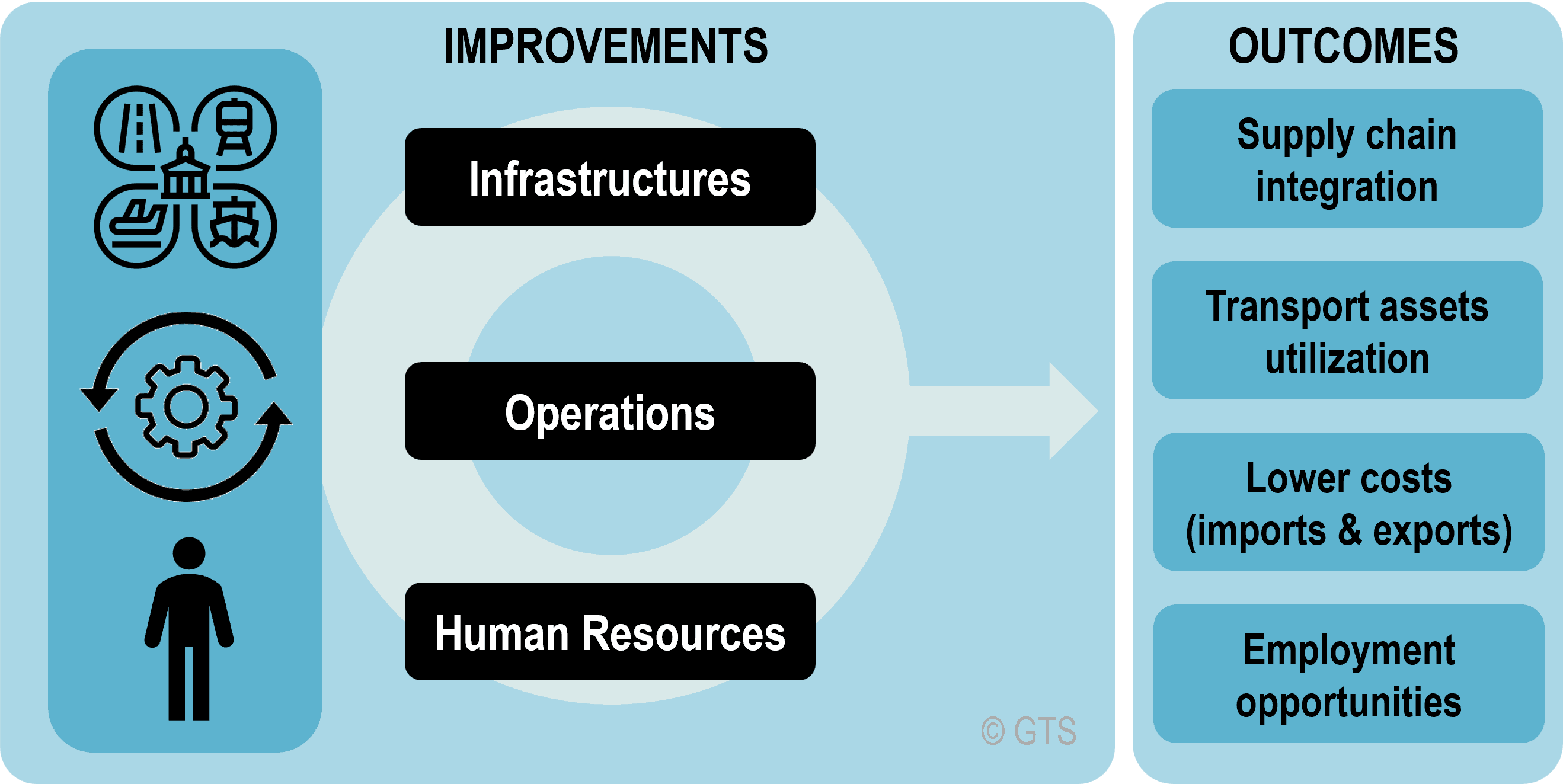 IMPROVEMENTS

Infrastructures

Operations

Human Resources

© GTS

OUTCOMES

Supply chain integration

Transport assets utilization

Lower costs (imports & exports)

Employment opportunities